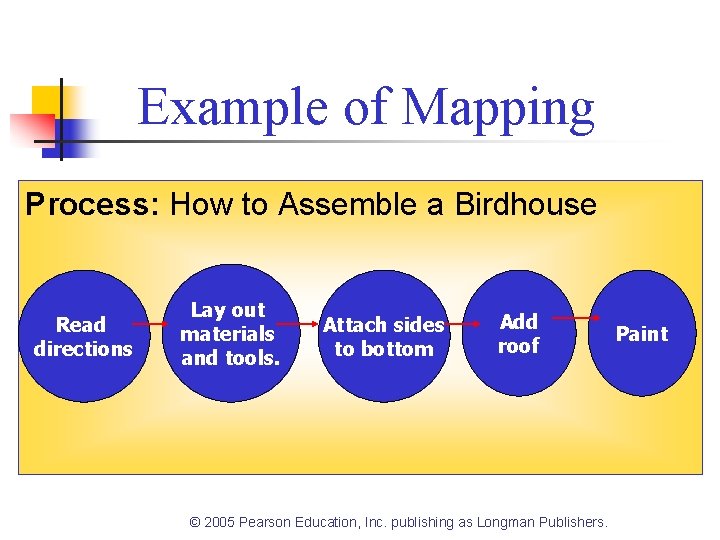 Example of Mapping

Process: How to Assemble a Birdhouse

Read directions

Lay out materials and tools.

Attach sides to bottom

Add roof

Paint

© 2005 Pearson Education, Inc. publishing as Longman Publishers.